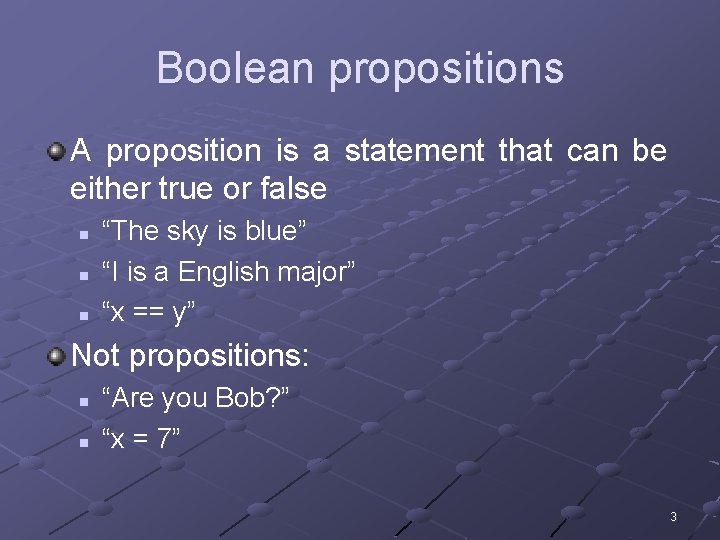 Boolean propositions

A proposition is a statement that can be either true or false

“The sky is blue”

“I is a English major”

“x == y”

Not propositions:

“Are you Bob?”

“x = 7”

3